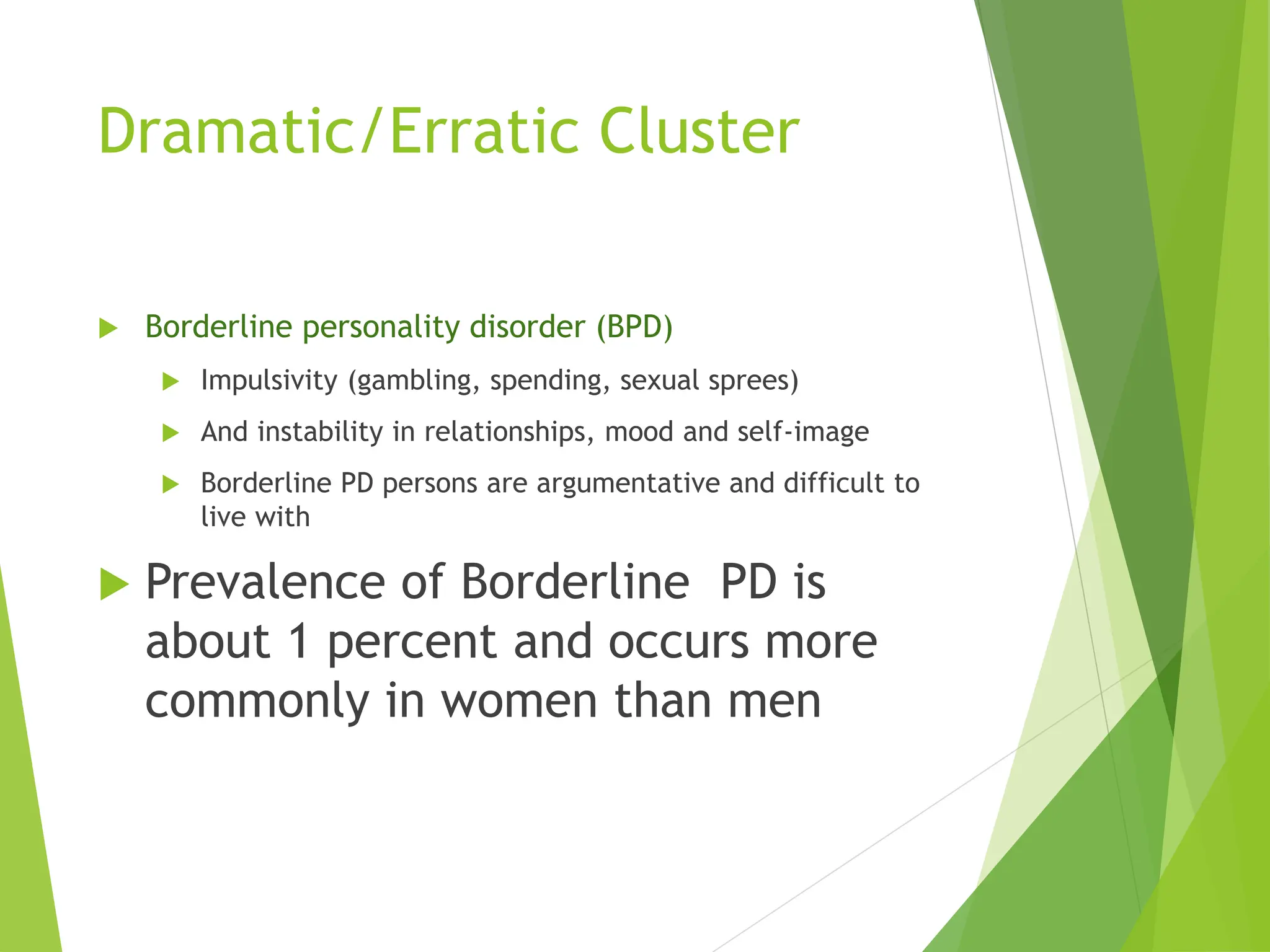 Dramatic/Erratic Cluster

Borderline personality disorder (BPD)

Impulsivity (gambling, spending, sexual sprees)

And instability in relationships, mood and self-image

Borderline PD persons are argumentative and difficult to live with

Prevalence of Borderline  PD is about 1 percent and occurs more commonly in women than men